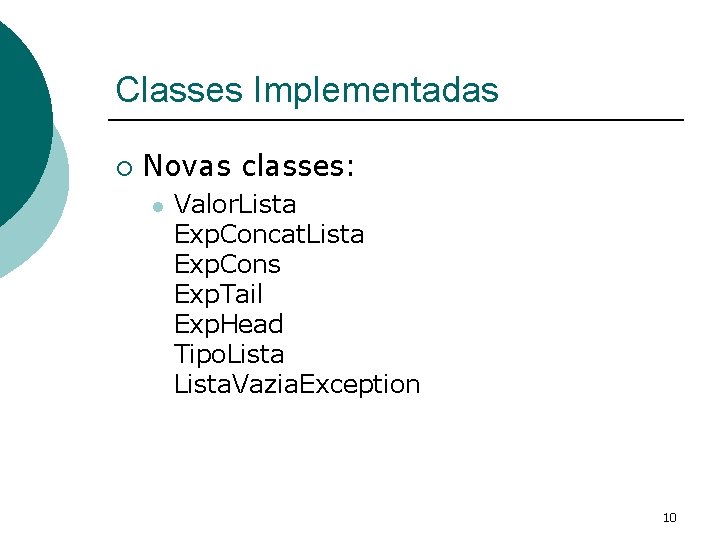 Classes Implementadas

Novas classes:

ValorLista
ExpConcatLista
ExpCons
ExpTail
ExpHead
TipoLista
ListaVaziaException

10